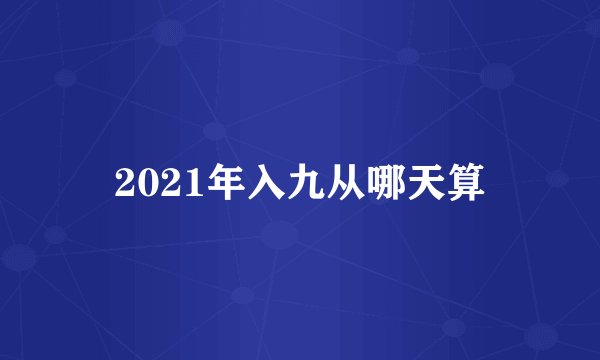 2021年入九从哪天算